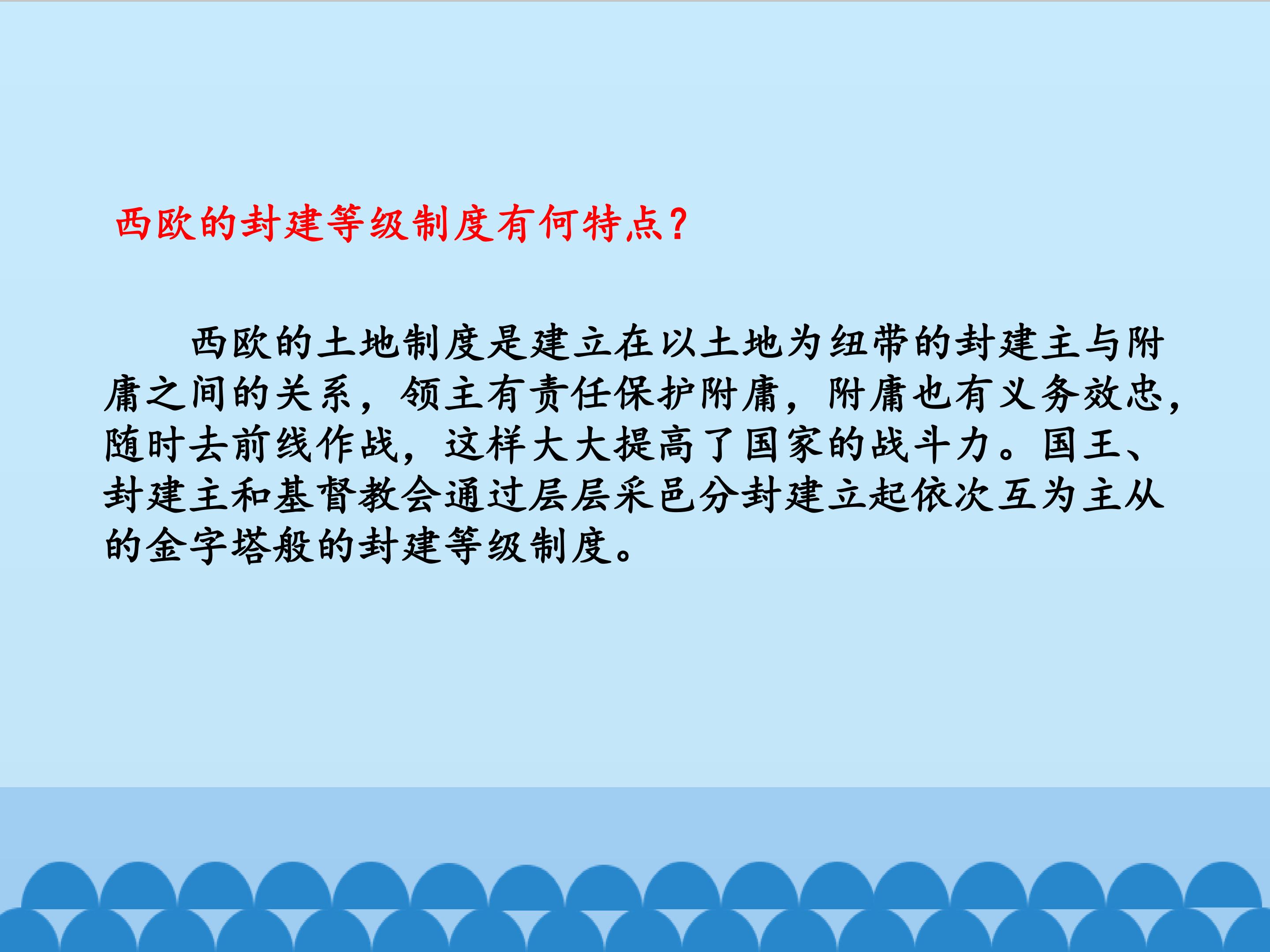 西欧的封建等级制度有何特点?

西欧的土地制度是建立在以土地为纽带的封建主与附庸之间的关系，领主有责任保护附庸，附庸也有义务效忠，随时去前线作战，这样大大提高了国家的战斗力。国王、封建主和基督教会通过层层采邑分封建立起依次互为主从的金字塔般的封建等级制度。